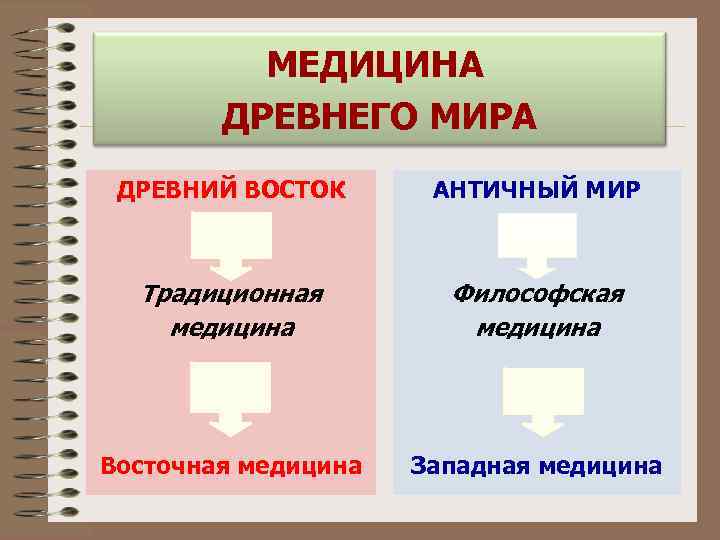 МЕДИЦИНА
ДРЕВНЕГО МИРА

ДРЕВНИЙ ВОСТОК

Традиционная медицина

Восточная медицина

АНТИЧНЫЙ МИР

Философская медицина

Западная медицина